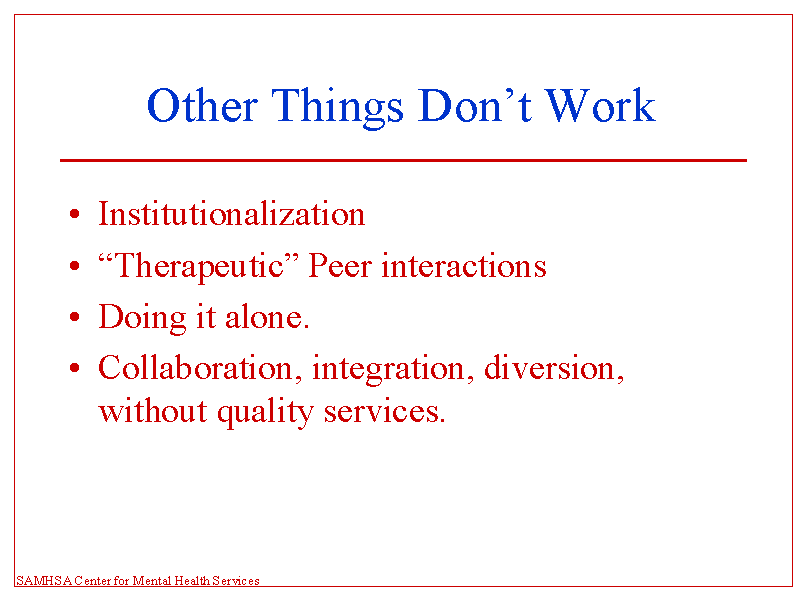 Other Things Don’t Work

• Institutionalization
• “Therapeutic” Peer interactions
• Doing it alone.
• Collaboration, integration, diversion, without quality services.

SAMHSA Center for Mental Health Services